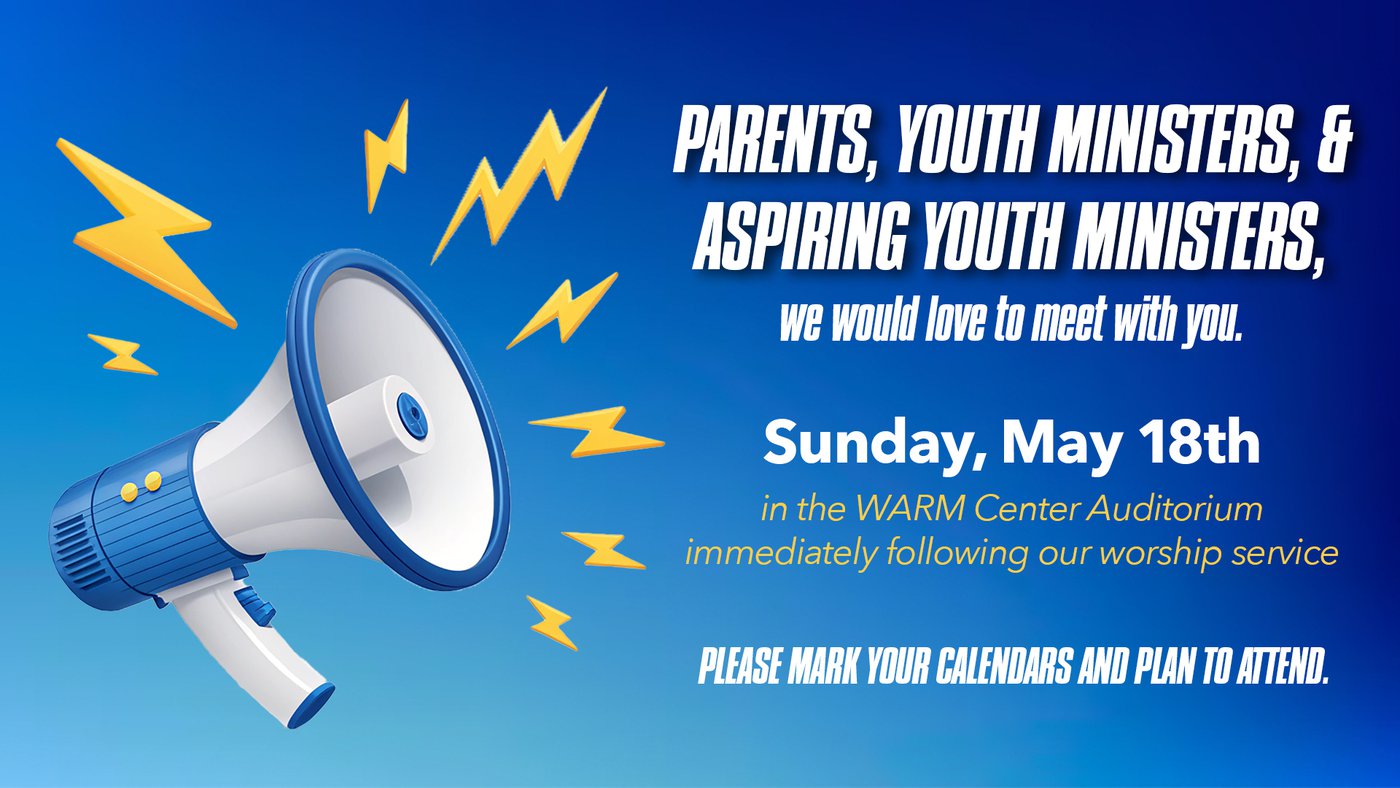 PARENTS, YOUTH MINISTERS, & ASPIRING YOUTH MINISTERS,

we would love to meet with you.

Sunday, May 18th

in the WARM Center Auditorium immediately following our worship service

PLEASE MARK YOUR CALENDARS AND PLAN TO ATTEND.